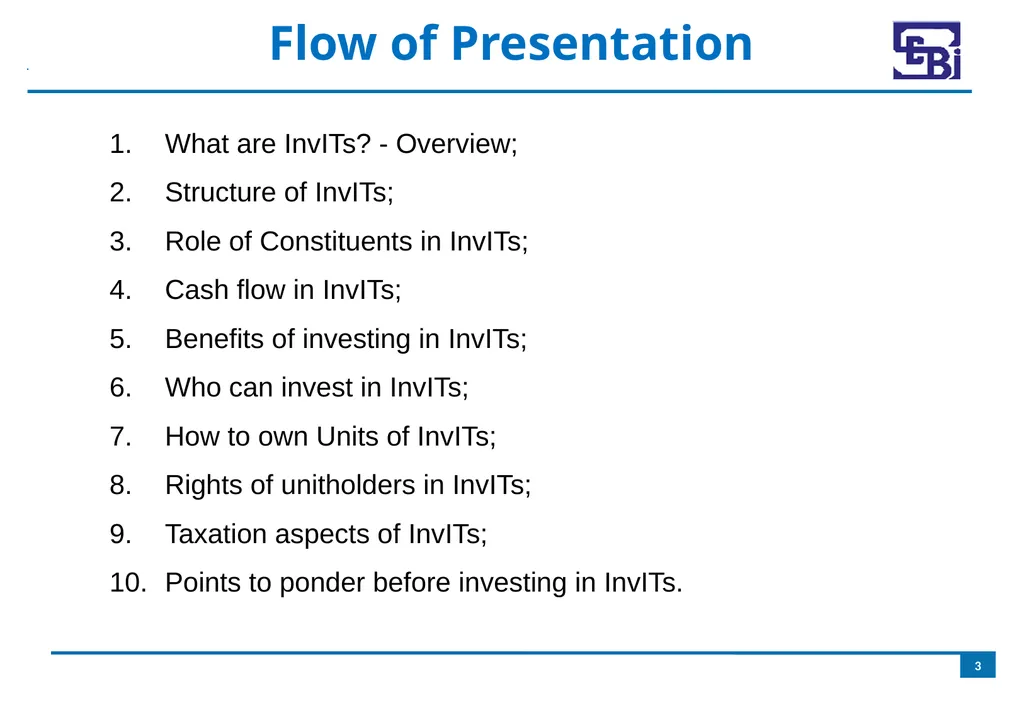 Flow of Presentation

SEBI

1. What are InvITs? - Overview;
2. Structure of InvITs;
3. Role of Constituents in InvITs;
4. Cash flow in InvITs;
5. Benefits of investing in InvITs;
6. Who can invest in InvITs;
7. How to own Units of InvITs;
8. Rights of unitholders in InvITs;
9. Taxation aspects of InvITs;
10. Points to ponder before investing in InvITs.

3